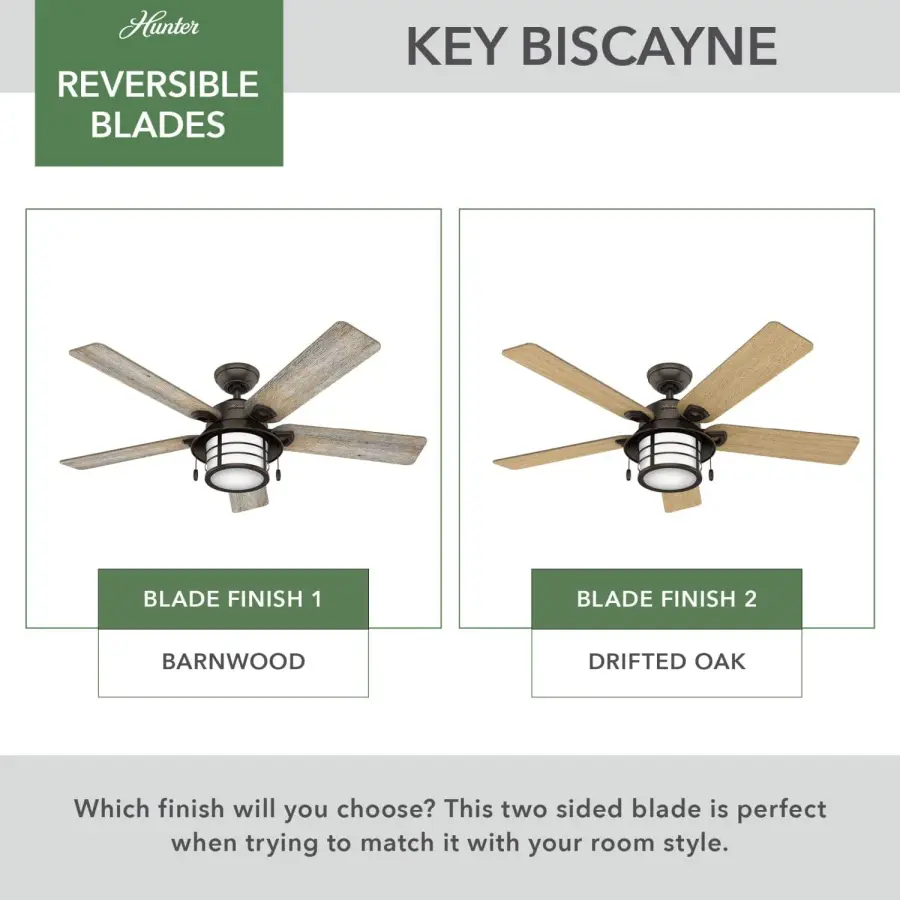 Hunter

REVERSIBLE BLADES

KEY BISCAYNE

BLADE FINISH 1

BARNWOOD

BLADE FINISH 2

DRIFTED OAK

Which finish will you choose? This two sided blade is perfect when trying to match it with your room style.